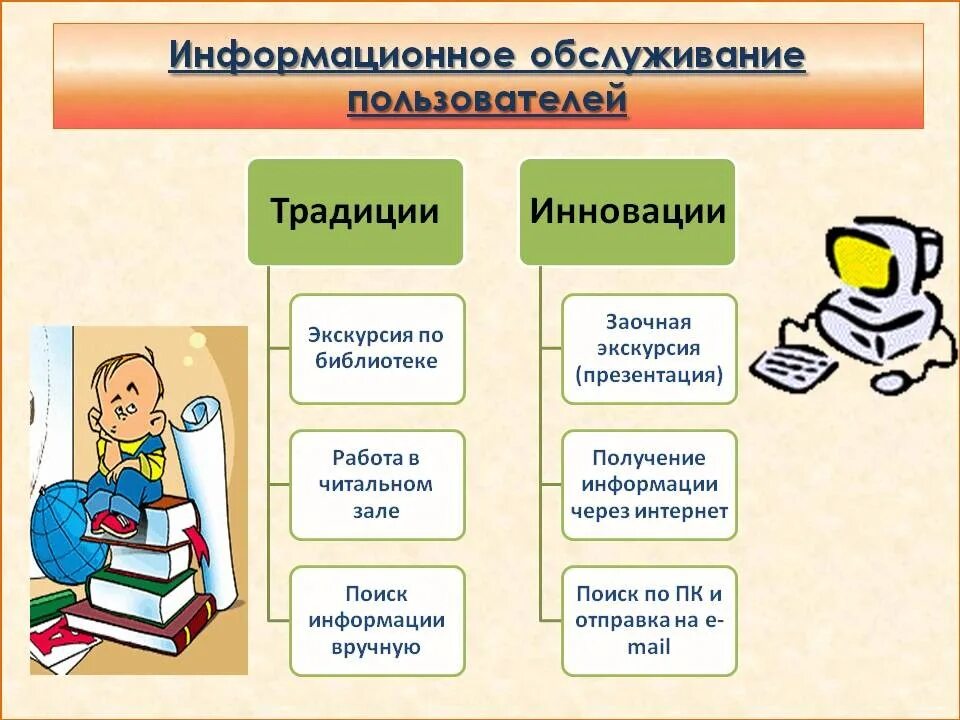 Информационное обслуживание пользователей

Традиции

Экскурсия по библиотеке

Работа в читальном зале

Поиск информации вручную

Инновации

Заочная экскурсия (презентация)

Получение информации через интернет

Поиск по ПК и отправка на e-mail